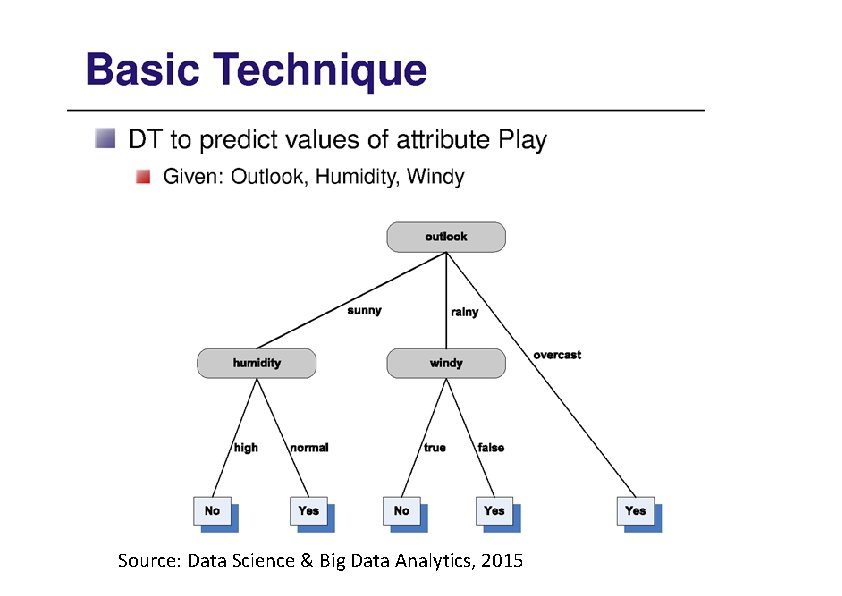 Basic Technique

DT to predict values of attribute Play

Given: Outlook, Humidity, Windy

outlook

sunny

rainy

overcast

humidity

windy

high

normal

true

false

No

Yes

No

Yes

Yes

Source: Data Science & Big Data Analytics, 2015